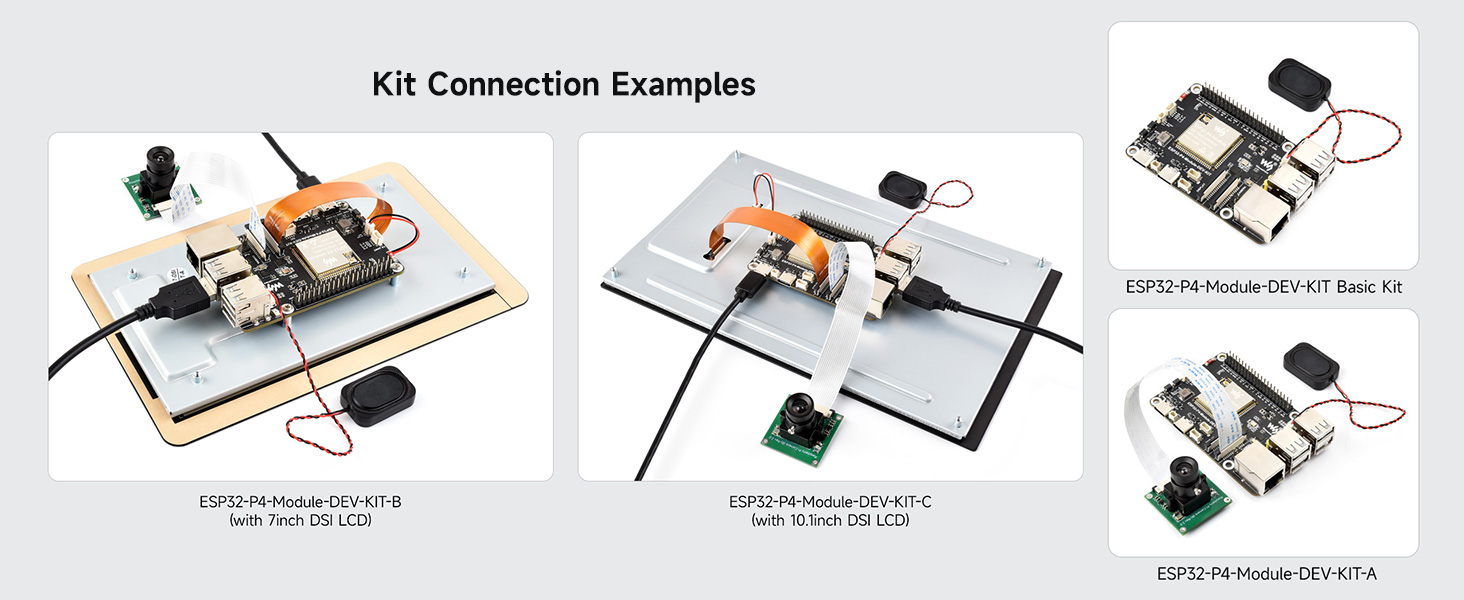 Kit Connection Examples

ESP32-P4-Module-DEV-KIT-B
(with 7inch DSI LCD)

ESP32-P4-Module-DEV-KIT-C
(with 10.1inch DSI LCD)

ESP32-P4-Module-DEV-KIT Basic Kit

ESP32-P4-Module-DEV-KIT-A